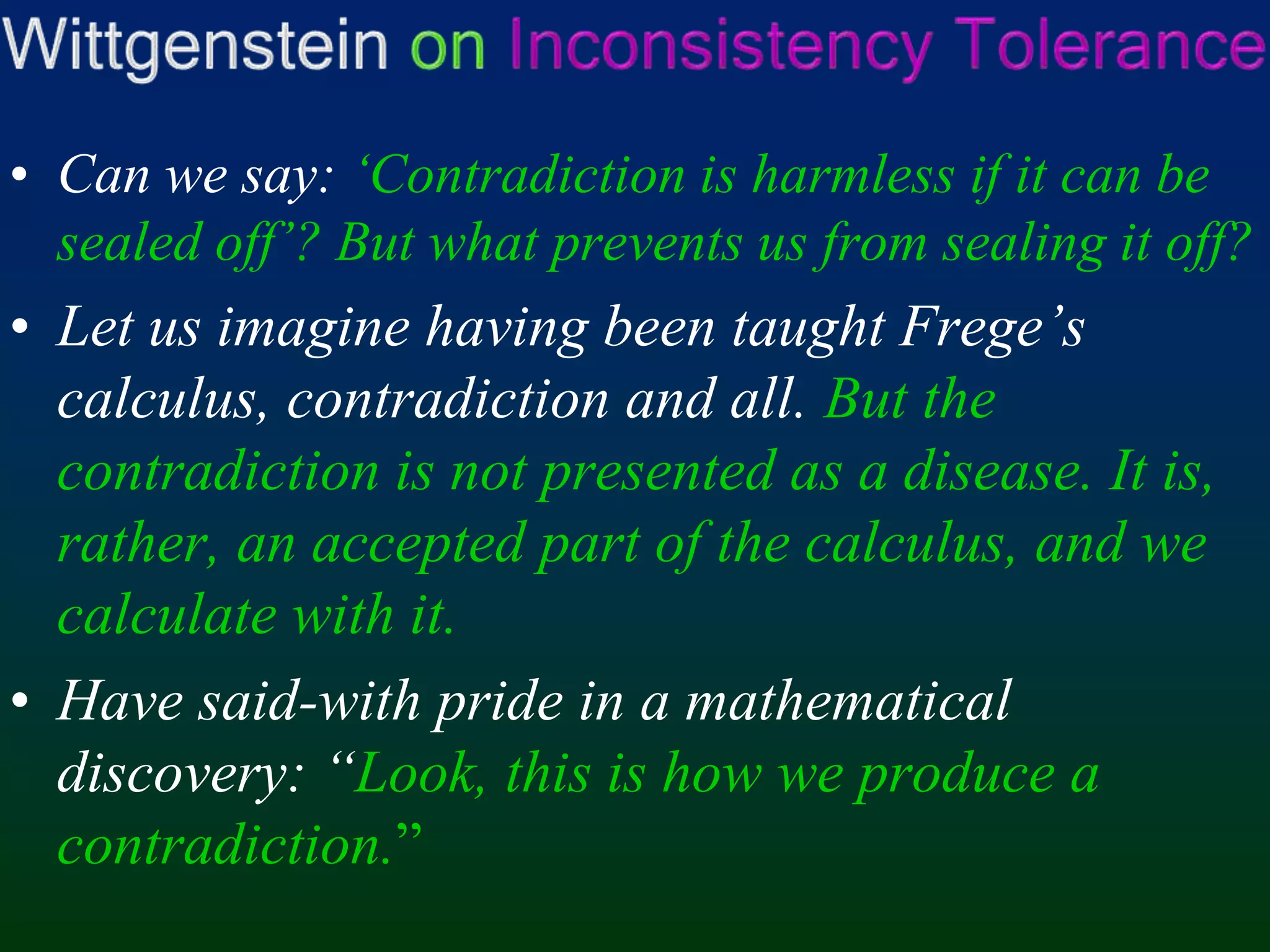 Wittgenstein on Inconsistency Tolerance

• Can we say: ‘Contradiction is harmless if it can be sealed off’? But what prevents us from sealing it off?

• Let us imagine having been taught Frege’s calculus, contradiction and all. But the contradiction is not presented as a disease. It is, rather, an accepted part of the calculus, and we calculate with it.

• Have said-with pride in a mathematical discovery: “Look, this is how we produce a contradiction.”